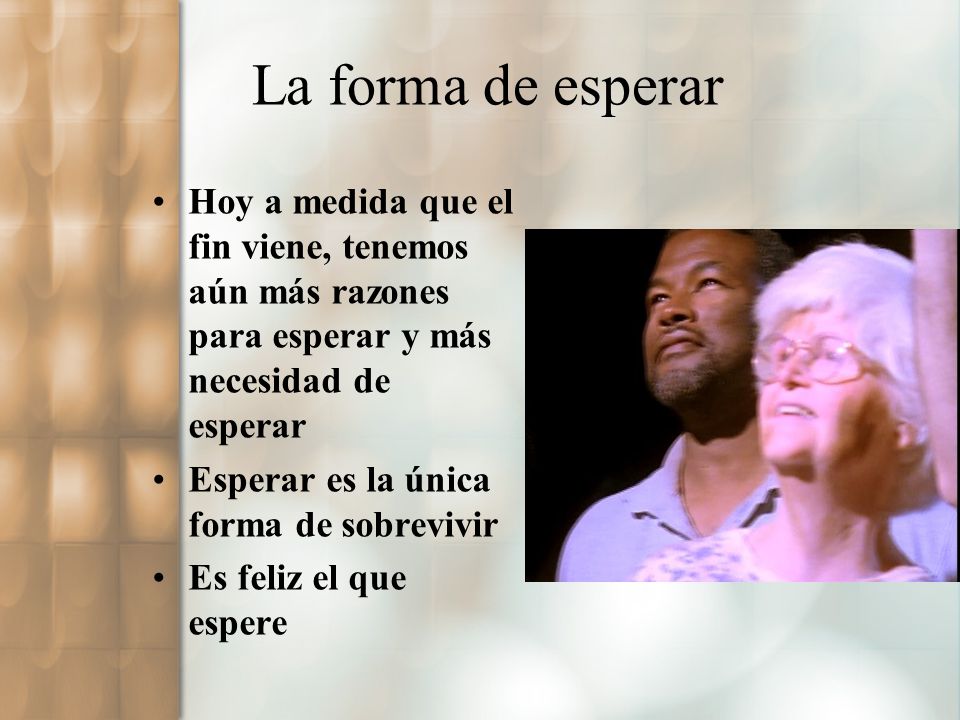 La forma de esperar

• Hoy a medida que el fin viene, tenemos aún más razones para esperar y más necesidad de esperar

• Esperar es la única forma de sobrevivir

• Es feliz el que espere